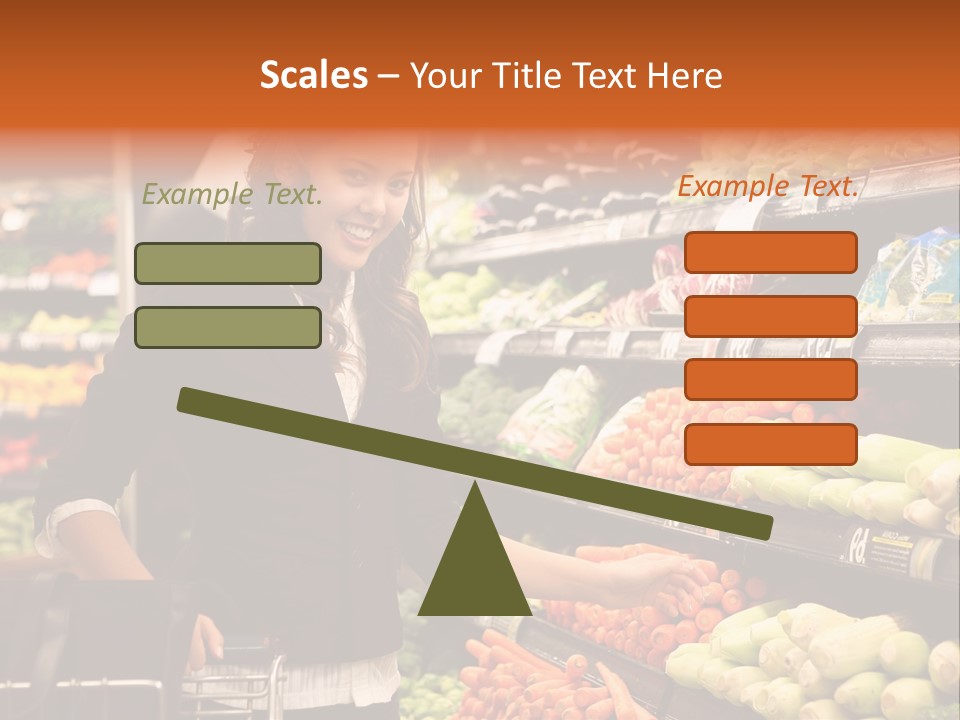 Scales – Your Title Text Here

Example Text.

Example Text.